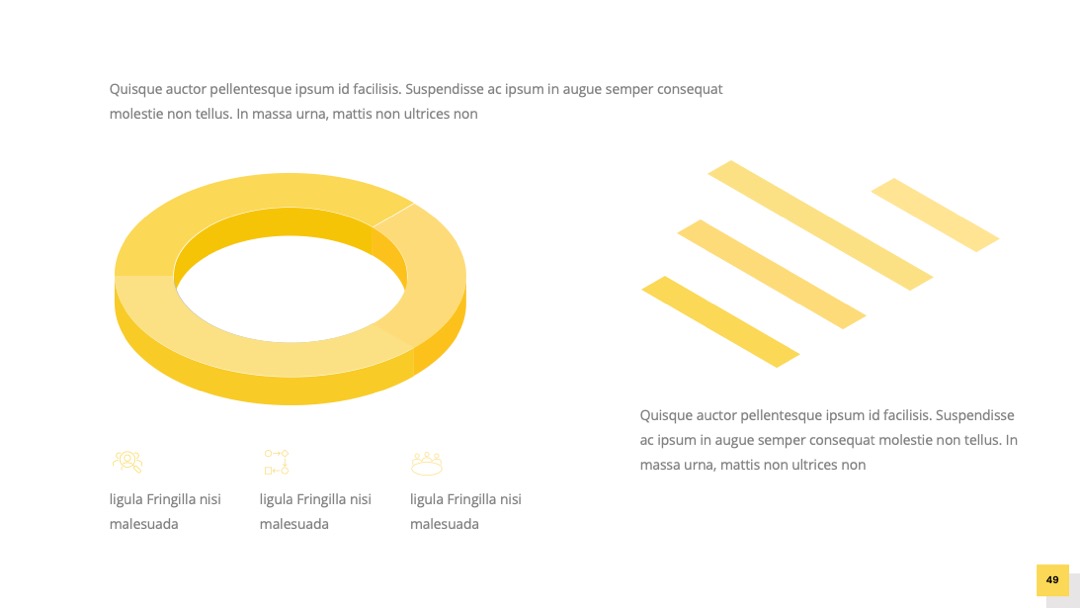 Quisque auctor pellentesque ipsum id facilisis. Suspendisse ac ipsum in augue semper consequat molestie non tellus. In massa urna, mattis non ultrices non

ligula Fringilla nisi malesuada

ligula Fringilla nisi malesuada

ligula Fringilla nisi malesuada

Quisque auctor pellentesque ipsum id facilisis. Suspendisse ac ipsum in augue semper consequat molestie non tellus. In massa urna, mattis non ultrices non

49